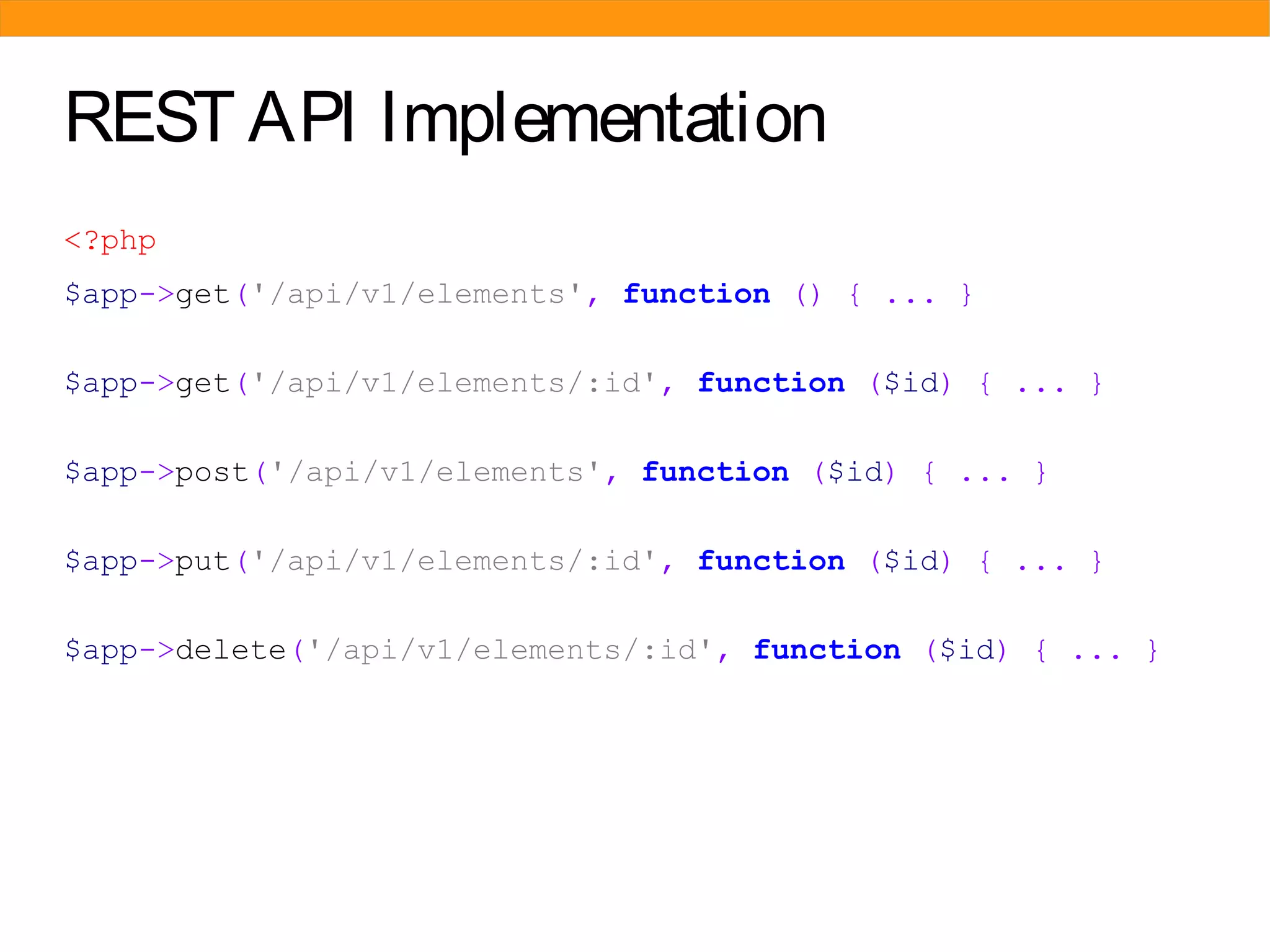 REST API Implementation

<?php

$app->get('/api/v1/elements', function () { ... }

$app->get('/api/v1/elements/:id', function ($id) { ... }

$app->post('/api/v1/elements', function ($id) { ... }

$app->put('/api/v1/elements/:id', function ($id) { ... }

$app->delete('/api/v1/elements/:id', function ($id) { ... }